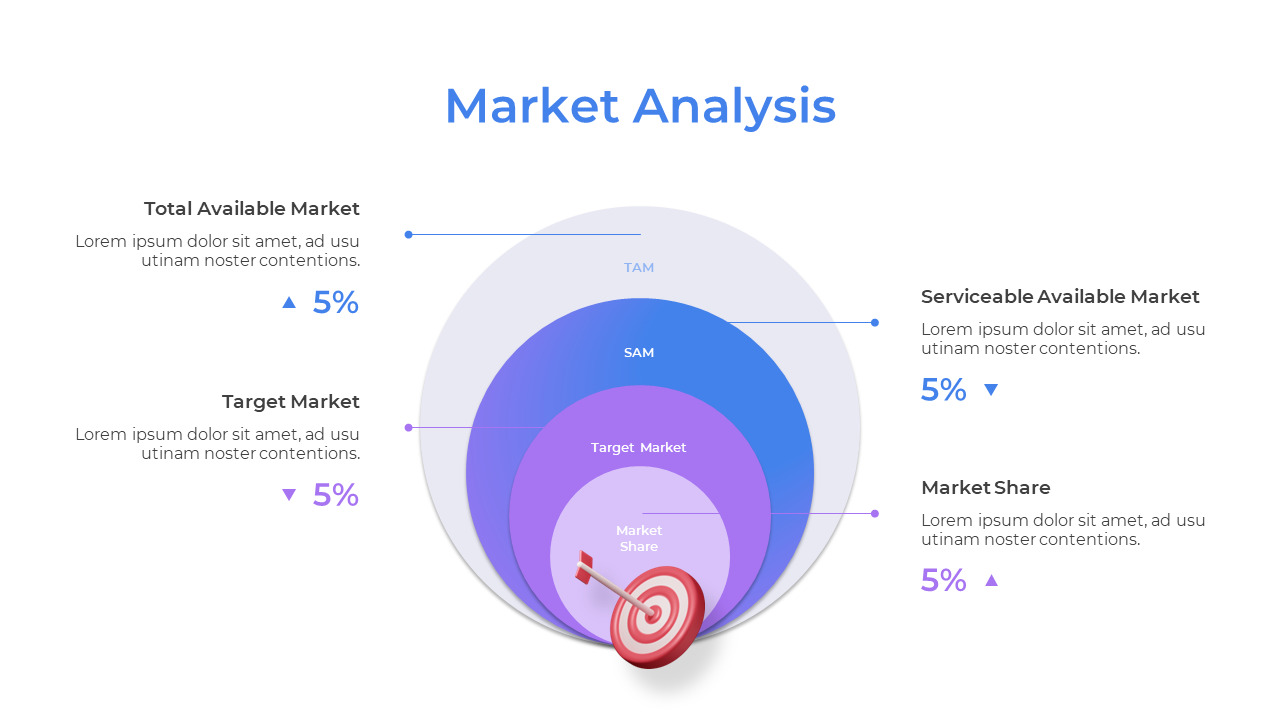 Market Analysis

Total Available Market
Lorem ipsum dolor sit amet, ad usu utinam noster contentions.
▲ 5%

Target Market
Lorem ipsum dolor sit amet, ad usu utinam noster contentions.
▼ 5%

TAM
SAM
Target Market
Market Share

Serviceable Available Market
Lorem ipsum dolor sit amet, ad usu utinam noster contentions.
5% ▼

Market Share
Lorem ipsum dolor sit amet, ad usu utinam noster contentions.
5% ▲